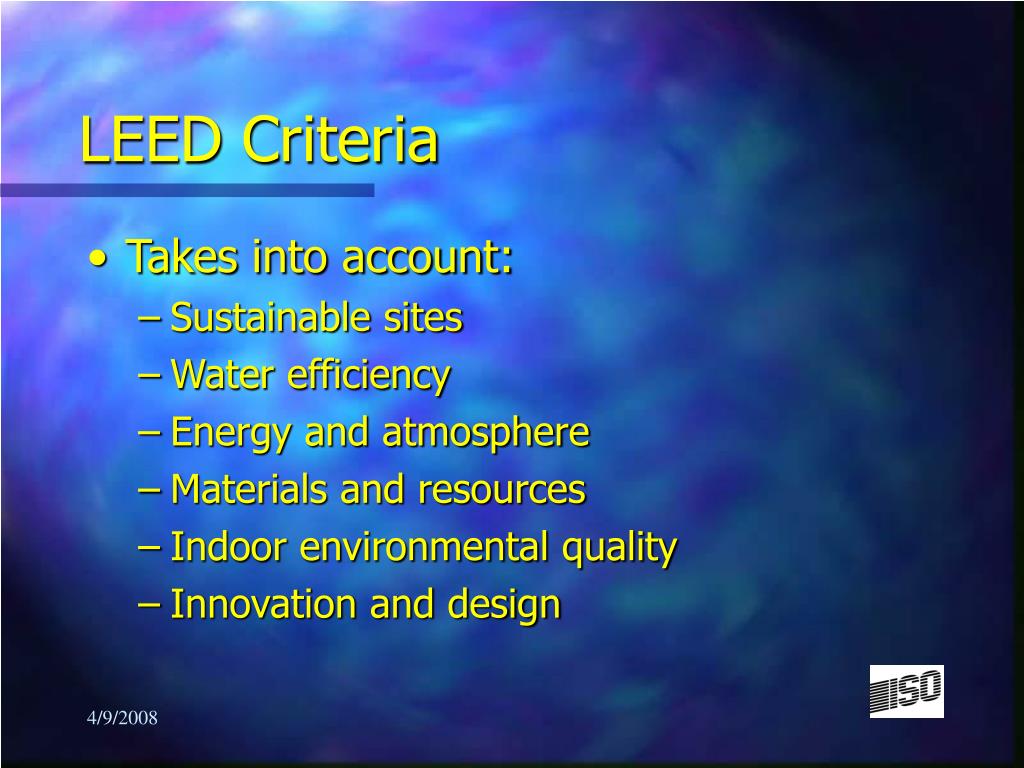 LEED Criteria

• Takes into account:
– Sustainable sites
– Water efficiency
– Energy and atmosphere
– Materials and resources
– Indoor environmental quality
– Innovation and design

ISO

4/9/2008